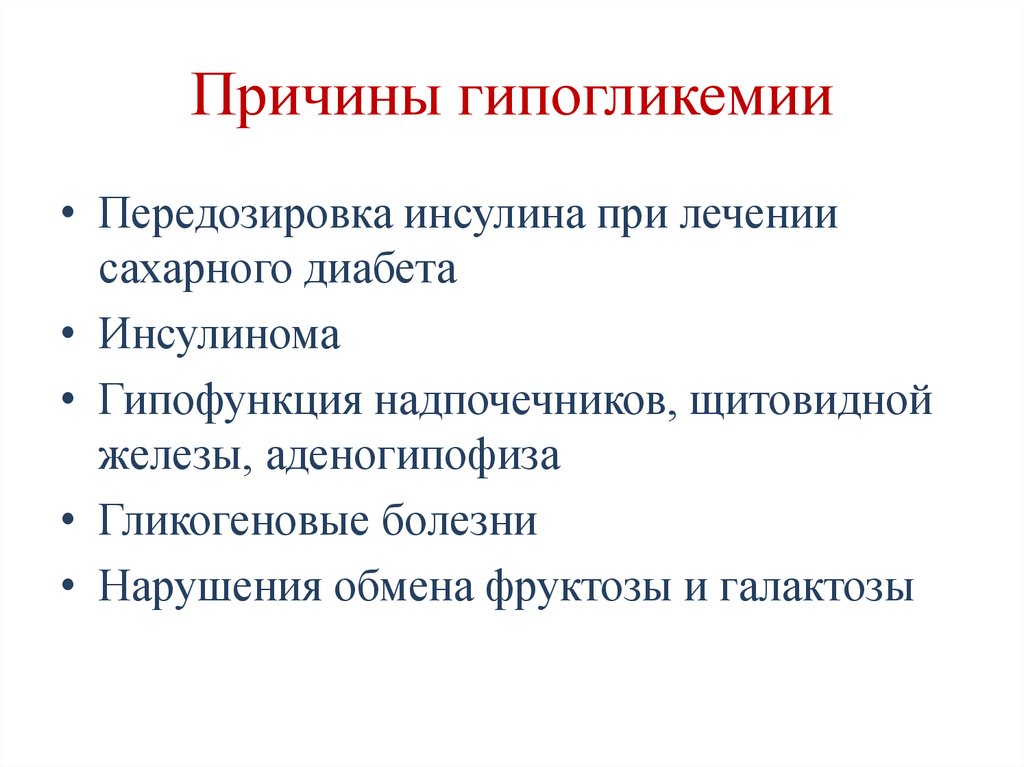 Причины гипогликемии

• Передозировка инсулина при лечении сахарного диабета
• Инсулинома
• Гипофункция надпочечников, щитовидной железы, аденогипофиза
• Гликогеновые болезни
• Нарушения обмена фруктозы и галактозы